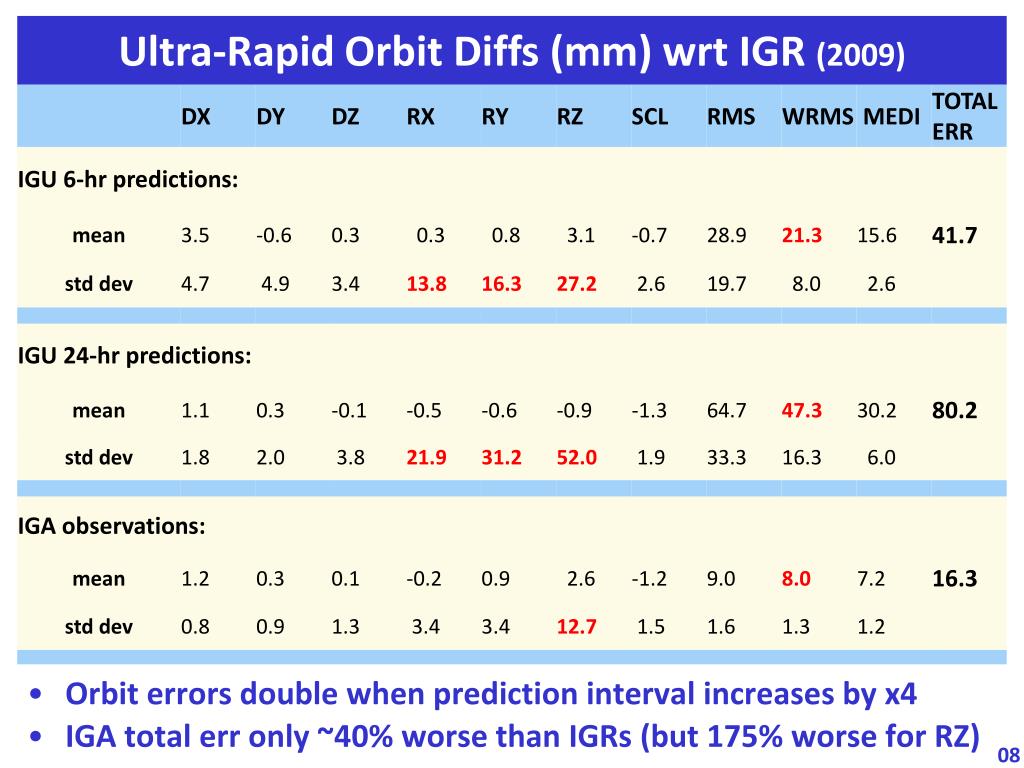 Ultra-Rapid Orbit Diffs (mm) wrt IGR (2009)

| | DX | DY | DZ | RX | RY | RZ | SCL | RMS | WRMS | MEDI | TOTAL ERR |
|---|---|---|---|---|---|---|---|---|---|---|---|
| IGU 6-hr predictions: | | | | | | | | | | | |
| mean | 3.5 | -0.6 | 0.3 | 0.3 | 0.8 | 3.1 | -0.7 | 28.9 | 21.3 | 15.6 | 41.7 |
| std dev | 4.7 | 4.9 | 3.4 | 13.8 | 16.3 | 27.2 | 2.6 | 19.7 | 8.0 | 2.6 | |
| IGU 24-hr predictions: | | | | | | | | | | | |
| mean | 1.1 | 0.3 | -0.1 | -0.5 | -0.6 | -0.9 | -1.3 | 64.7 | 47.3 | 30.2 | 80.2 |
| std dev | 1.8 | 2.0 | 3.8 | 21.9 | 31.2 | 52.0 | 1.9 | 33.3 | 16.3 | 6.0 | |
| IGA observations: | | | | | | | | | | | |
| mean | 1.2 | 0.3 | 0.1 | -0.2 | 0.9 | 2.6 | -1.2 | 9.0 | 8.0 | 7.2 | 16.3 |
| std dev | 0.8 | 0.9 | 1.3 | 3.4 | 3.4 | 12.7 | 1.5 | 1.6 | 1.3 | 1.2 | |

• Orbit errors double when prediction interval increases by x4
• IGA total err only ~40% worse than IGRs (but 175% worse for RZ)

08